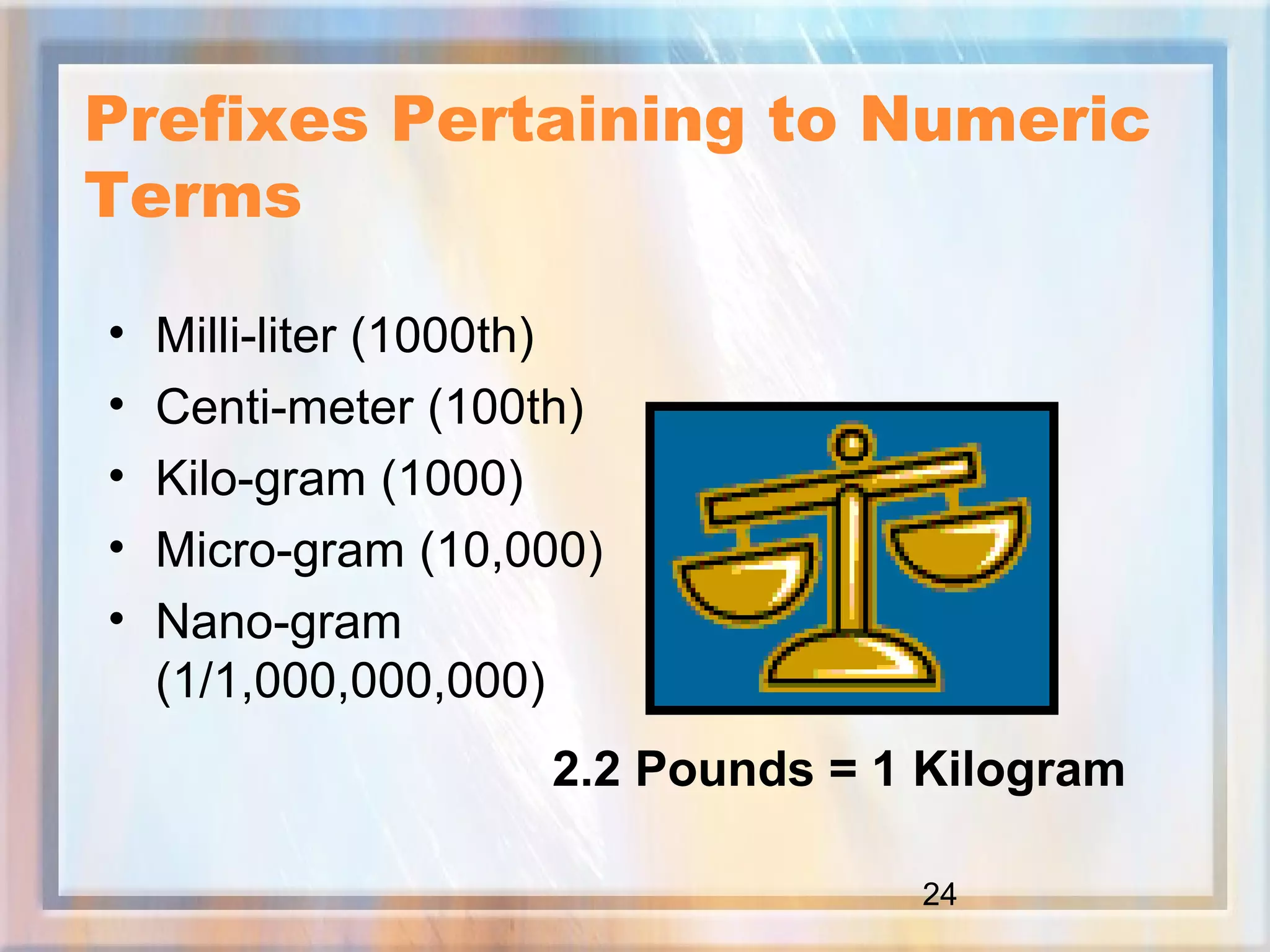 Prefixes Pertaining to Numeric Terms

• Milli-liter (1000th)
• Centi-meter (100th)
• Kilo-gram (1000)
• Micro-gram (10,000)
• Nano-gram (1/1,000,000,000)

2.2 Pounds = 1 Kilogram

24